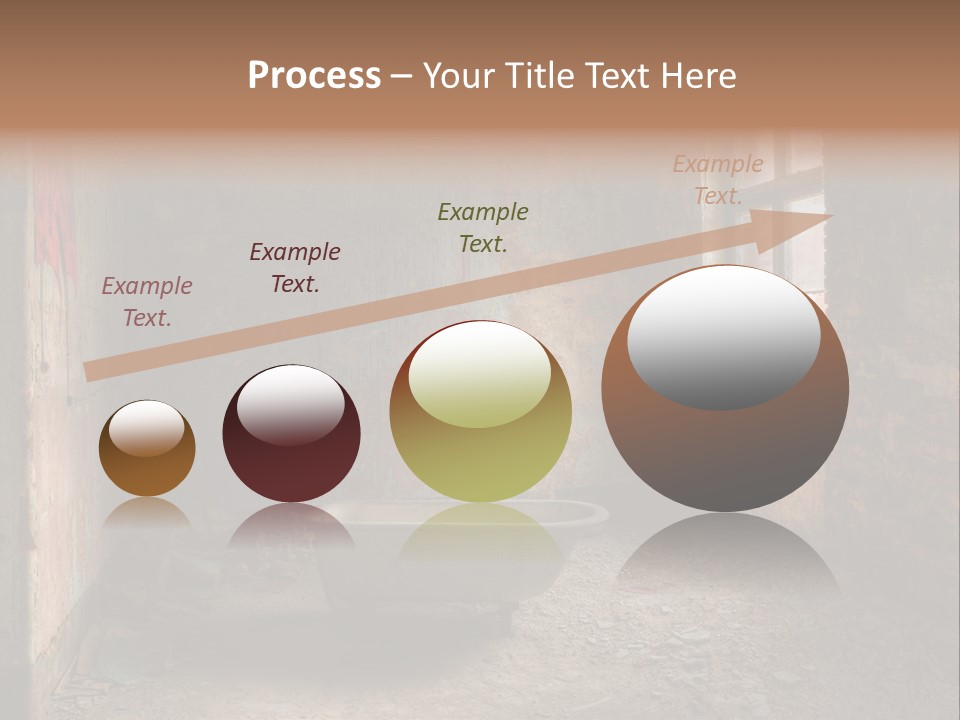 Process – Your Title Text Here

Example Text.

Example Text.

Example Text.

Example Text.